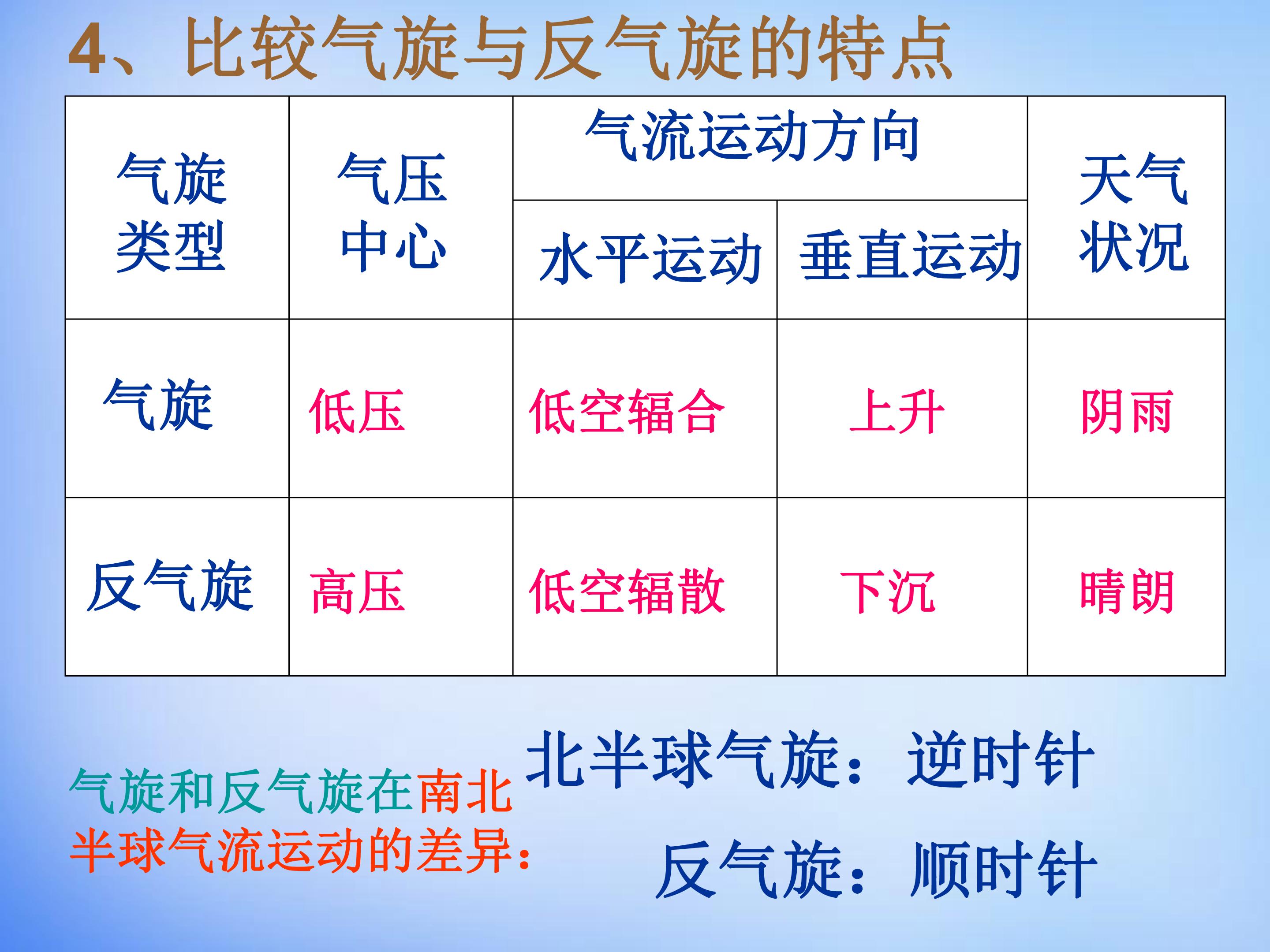 4、比较气旋与反气旋的特点

| 气旋类型 | 气压中心 | 气流运动方向 |  | 天气状况 |
|---|---|---|---|---|
|  |  | 水平运动 | 垂直运动 |  |
| 气旋 | 低压 | 低空辐合 | 上升 | 阴雨 |
| 反气旋 | 高压 | 低空辐散 | 下沉 | 晴朗 |

气旋和反气旋在南北半球气流运动的差异：

北半球气旋：逆时针

反气旋：顺时针